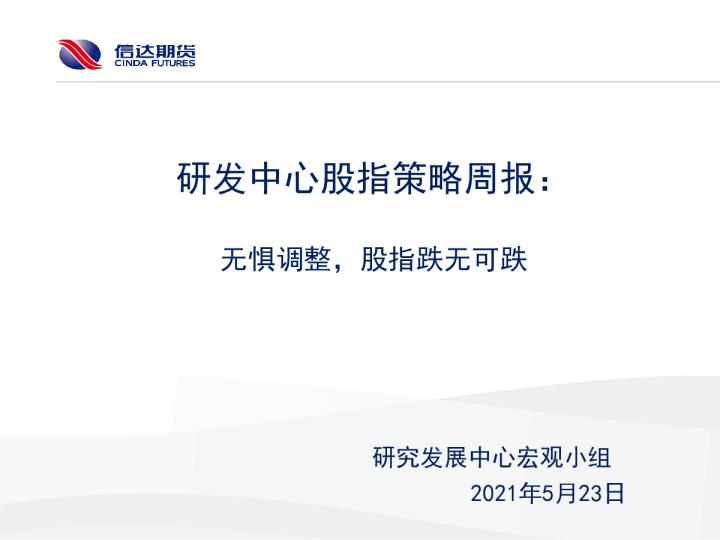 信达期货
CINDA FUTURES

研发中心股指策略周报：

无惧调整，股指跌无可跌

研究发展中心宏观小组
2021年5月23日